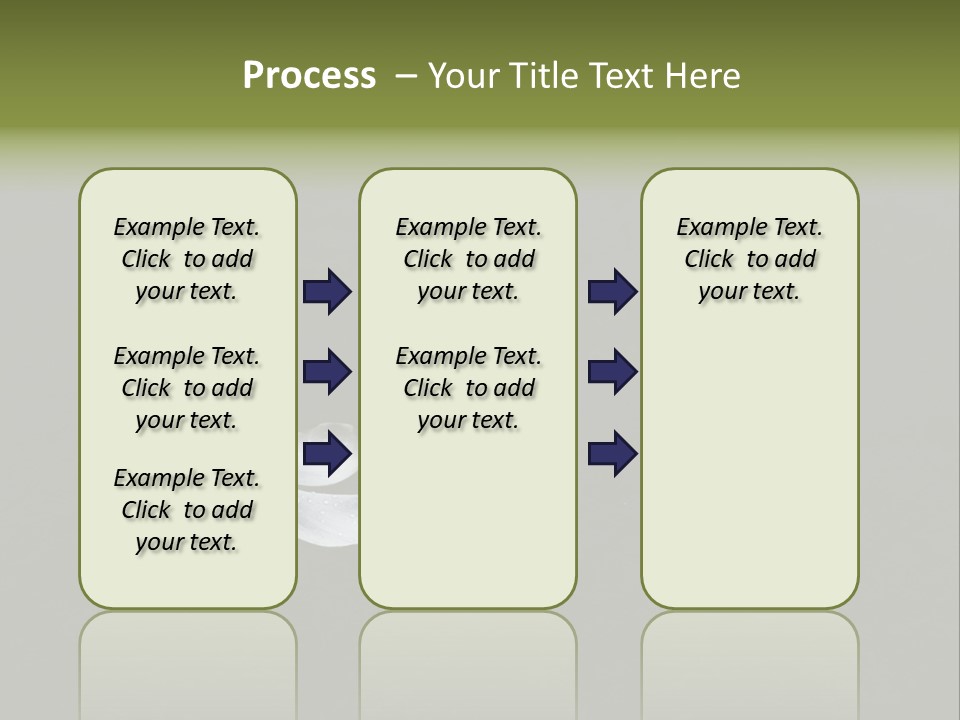 Process – Your Title Text Here

Example Text. Click to add your text.

Example Text. Click to add your text.

Example Text. Click to add your text.

Example Text. Click to add your text.

Example Text. Click to add your text.

Example Text. Click to add your text.